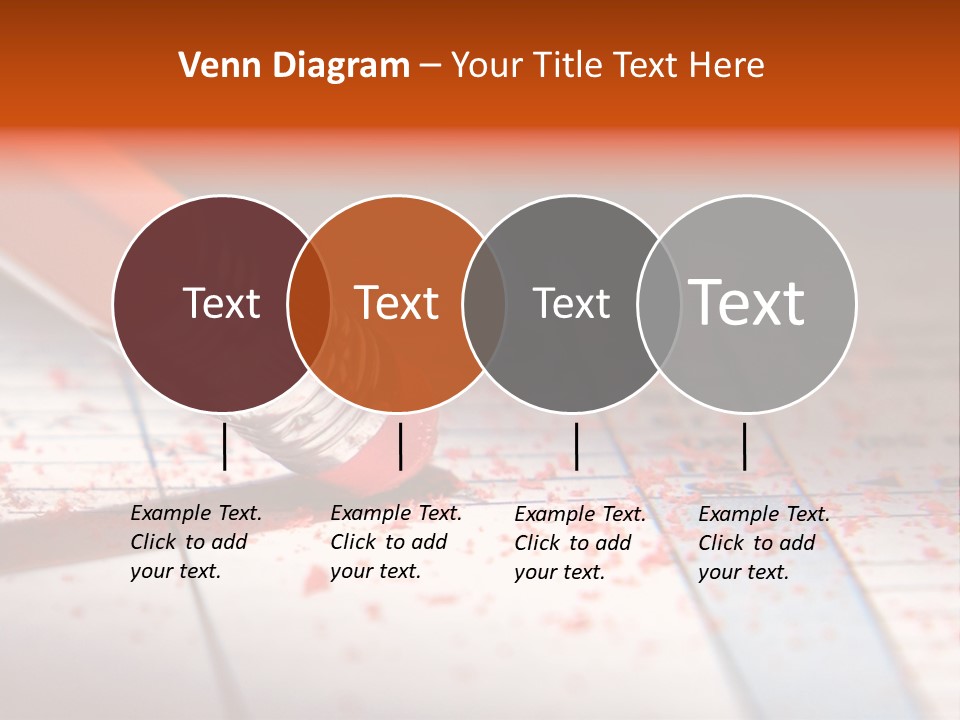 Venn Diagram – Your Title Text Here

Text

Text

Text

Text

Example Text. Click to add your text.

Example Text. Click to add your text.

Example Text. Click to add your text.

Example Text. Click to add your text.